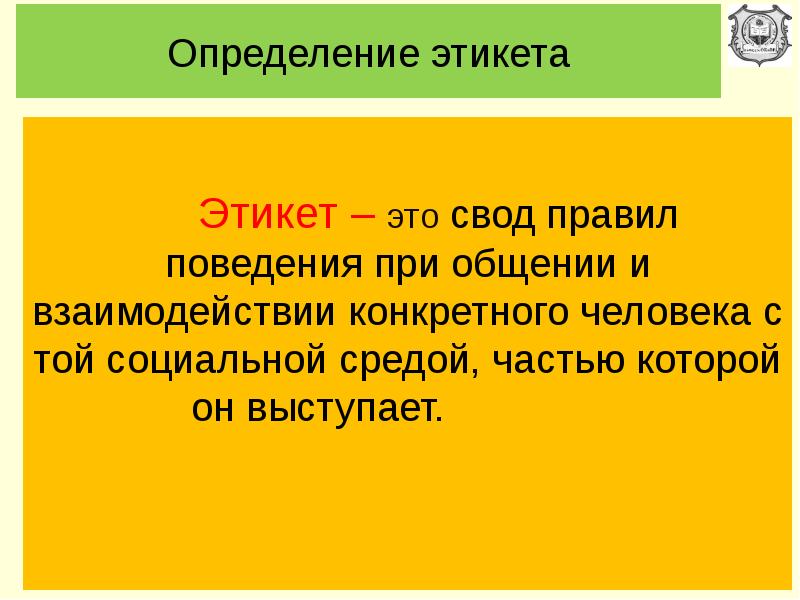 Определение этикета

Этикет – это свод правил поведения при общении и взаимодействии конкретного человека с той социальной средой, частью которой он выступает.